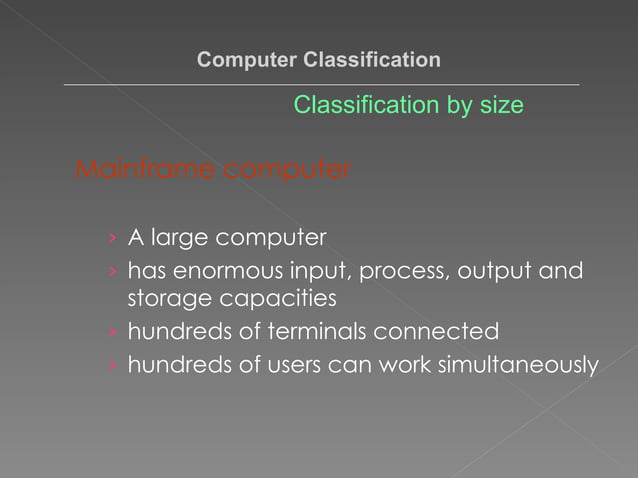 Computer Classification

Classification by size

Mainframe computer

› A large computer
› has enormous input, process, output and storage capacities
› hundreds of terminals connected
› hundreds of users can work simultaneously